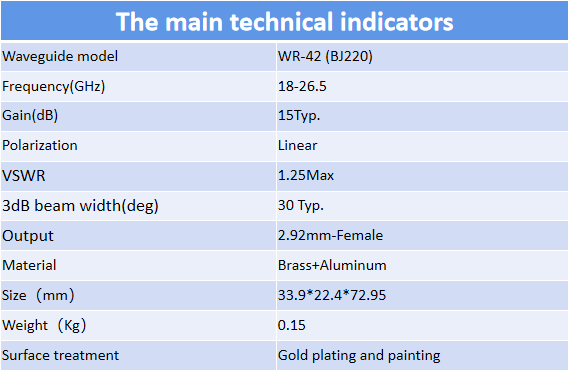 | The main technical indicators | |
|---|---|
| Waveguide model | WR-42 (BJ220) |
| Frequency(GHz) | 18-26.5 |
| Gain(dB) | 15Typ. |
| Polarization | Linear |
| VSWR | 1.25Max |
| 3dB beam width(deg) | 30 Typ. |
| Output | 2.92mm-Female |
| Material | Brass+Aluminum |
| Size（mm） | 33.9*22.4*72.95 |
| Weight（Kg） | 0.15 |
| Surface treatment | Gold plating and painting |